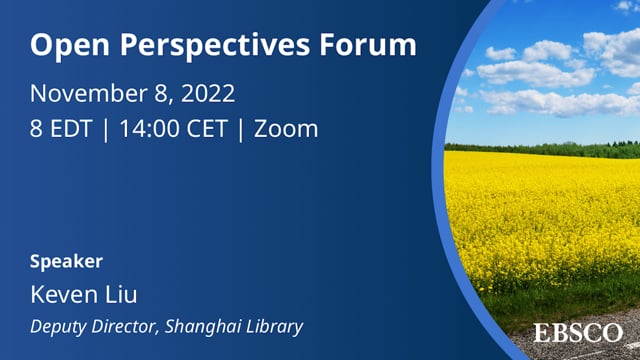 Open Perspectives Forum

November 8, 2022
8 EDT | 14:00 CET | Zoom

Speaker
Keven Liu
Deputy Director, Shanghai Library

EBSCO